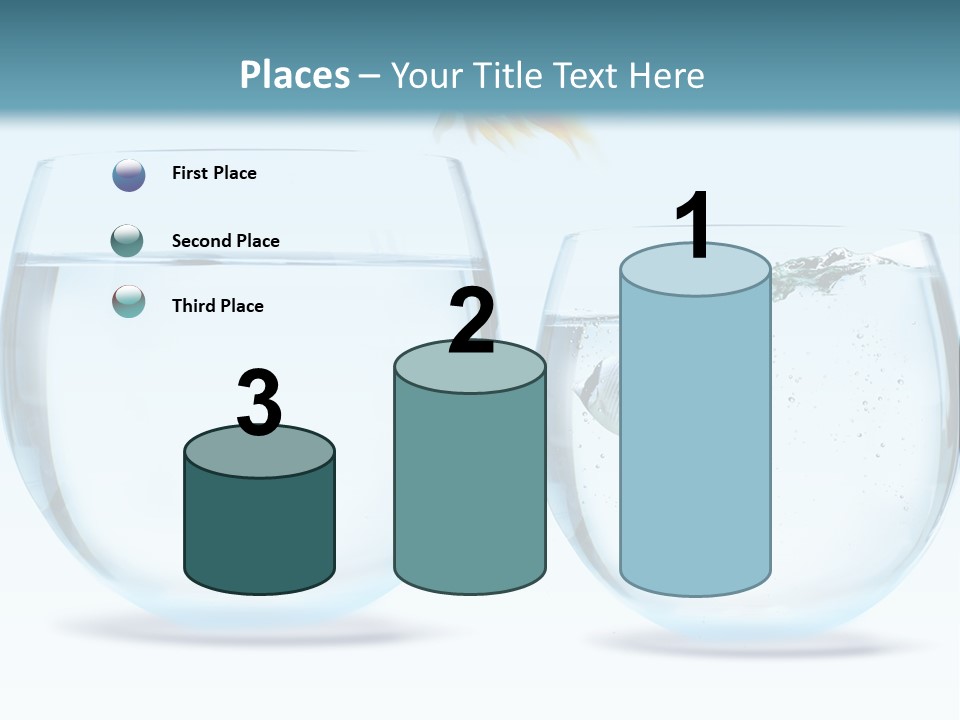 Places – Your Title Text Here

First Place

Second Place

Third Place

3

2

1